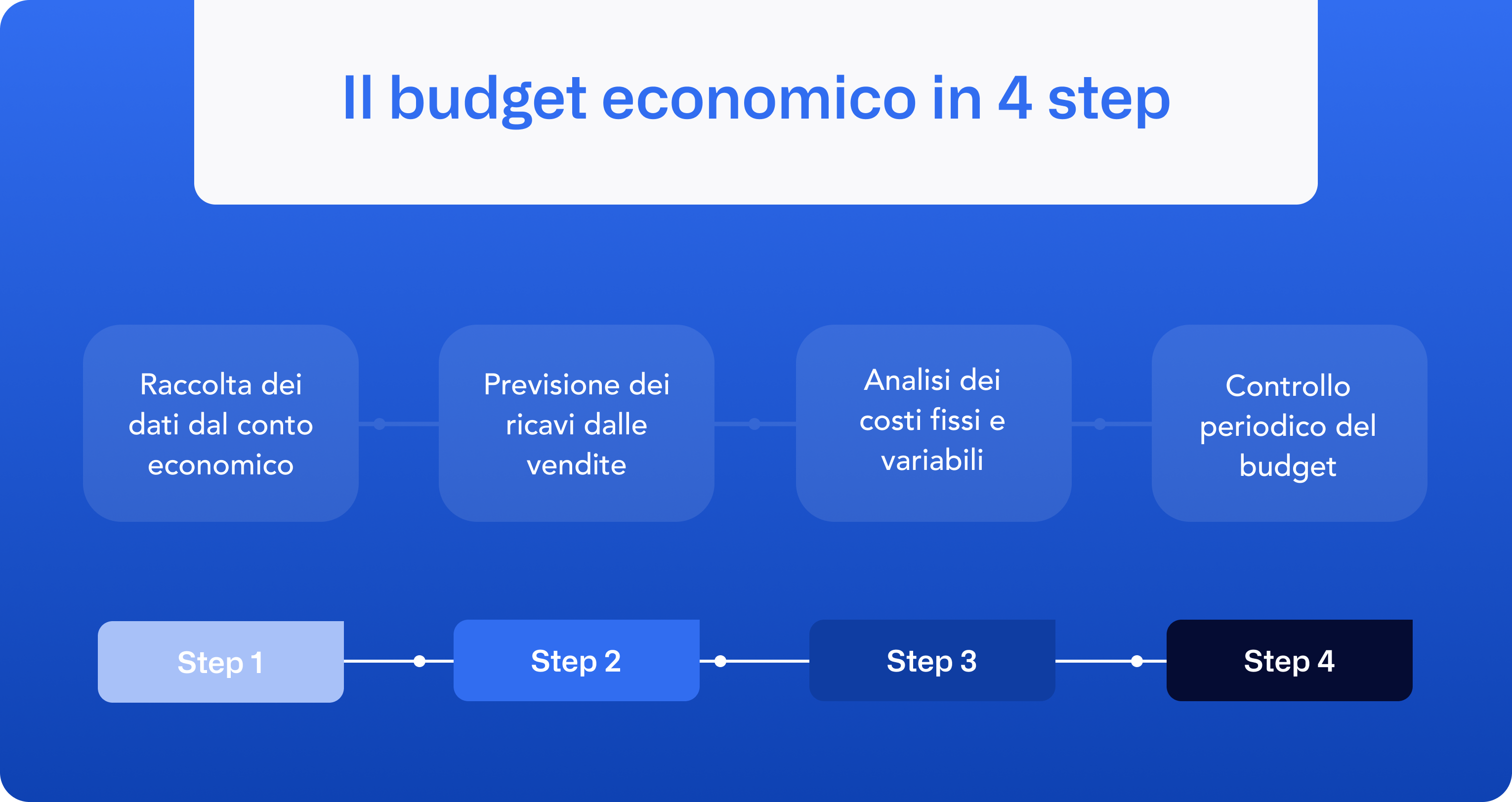 Il budget economico in 4 step

Raccolta dei dati dal conto economico

Previsione dei ricavi dalle vendite

Analisi dei costi fissi e variabili

Controllo periodico del budget

Step 1

Step 2

Step 3

Step 4